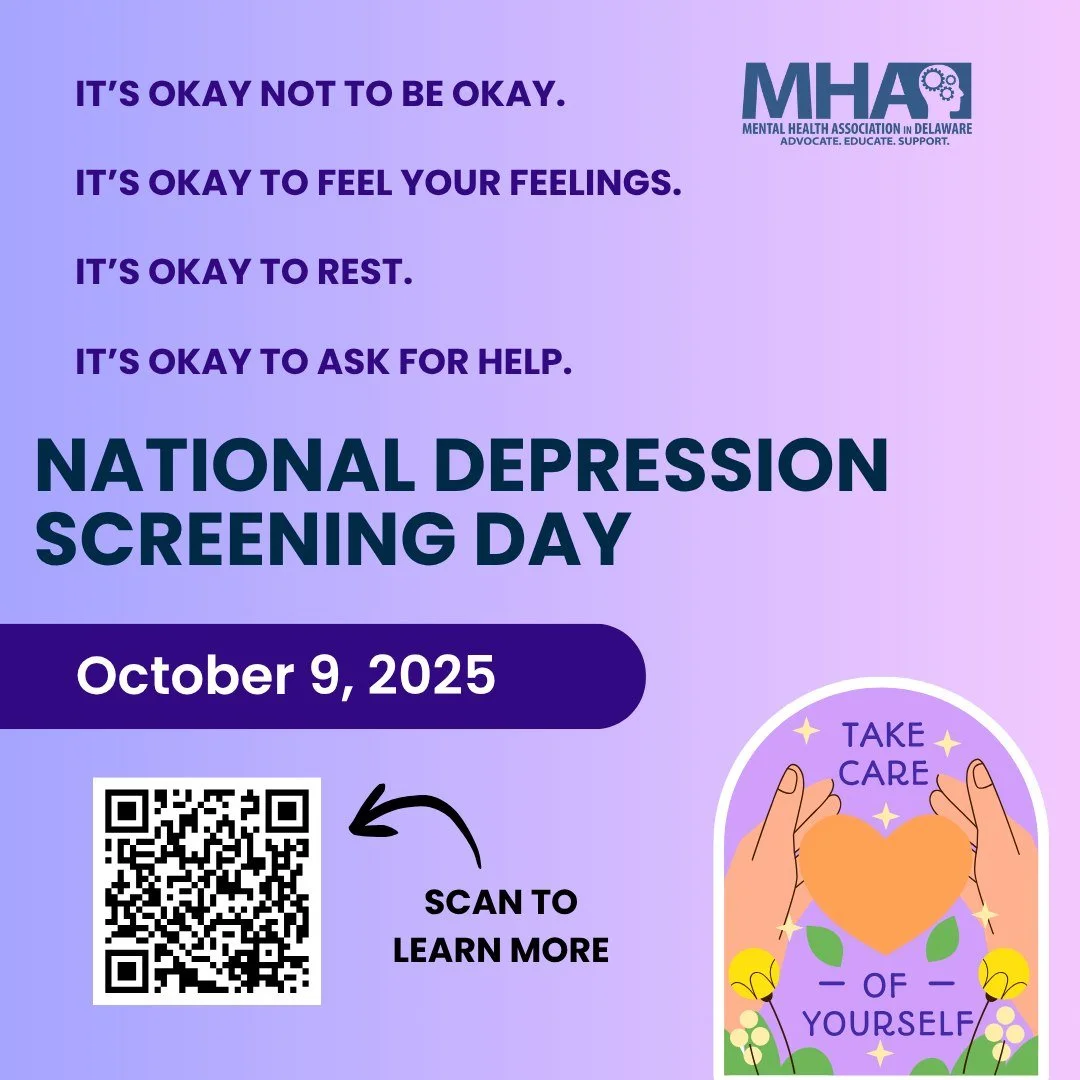 IT'S OKAY NOT TO BE OKAY.

IT'S OKAY TO FEEL YOUR FEELINGS.

IT'S OKAY TO REST.

IT'S OKAY TO ASK FOR HELP.

MHA
MENTAL HEALTH ASSOCIATION IN DELAWARE
ADVOCATE. EDUCATE. SUPPORT.

NATIONAL DEPRESSION SCREENING DAY

October 9, 2025

SCAN TO LEARN MORE

TAKE CARE
— OF —
YOURSELF